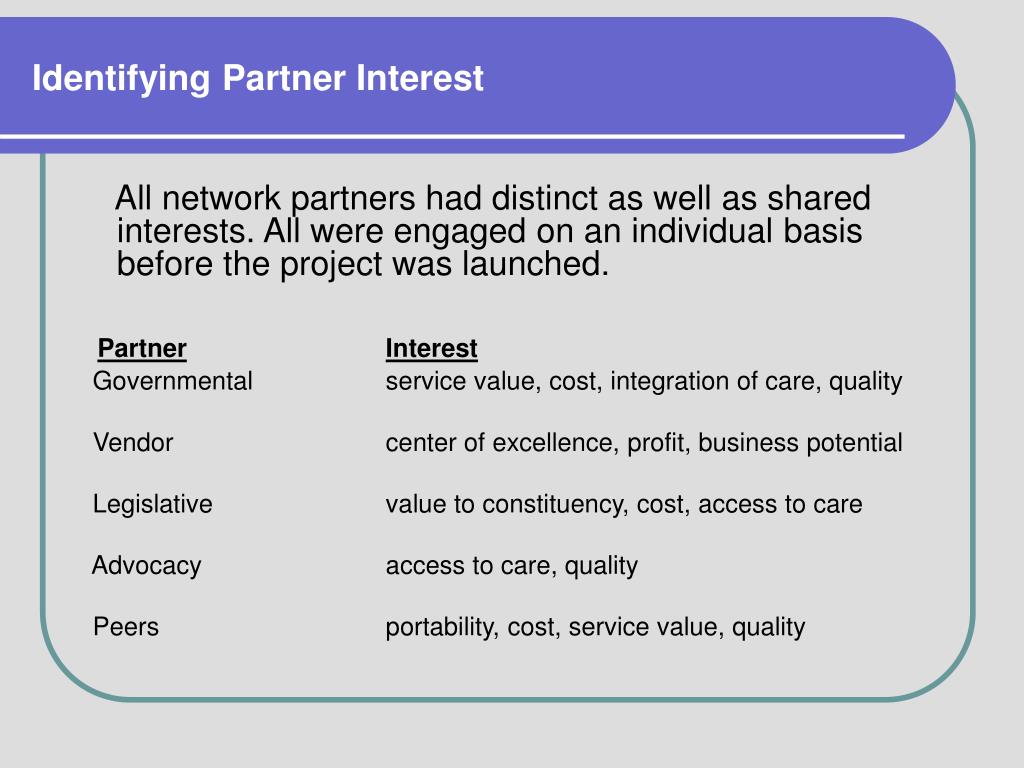 Identifying Partner Interest

All network partners had distinct as well as shared interests. All were engaged on an individual basis before the project was launched.

| Partner | Interest |
|---|---|
| Governmental | service value, cost, integration of care, quality |
| Vendor | center of excellence, profit, business potential |
| Legislative | value to constituency, cost, access to care |
| Advocacy | access to care, quality |
| Peers | portability, cost, service value, quality |